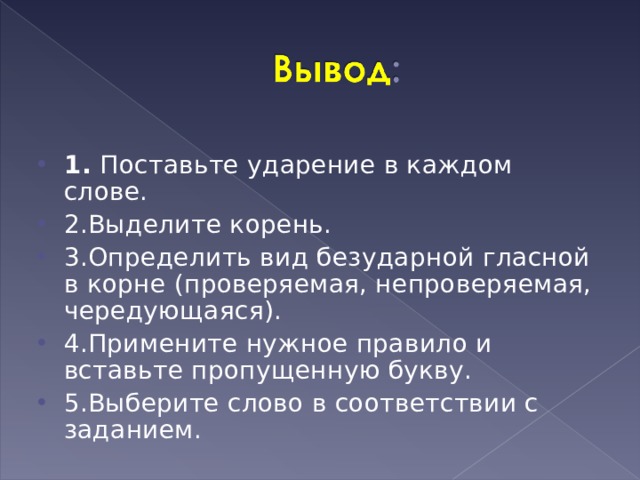 Вывод:

1. Поставьте ударение в каждом слове.

2.Выделите корень.

3.Определить вид безударной гласной в корне (проверяемая, непроверяемая, чередующаяся).

4.Примените нужное правило и вставьте пропущенную букву.

5.Выберите слово в соответствии с заданием.